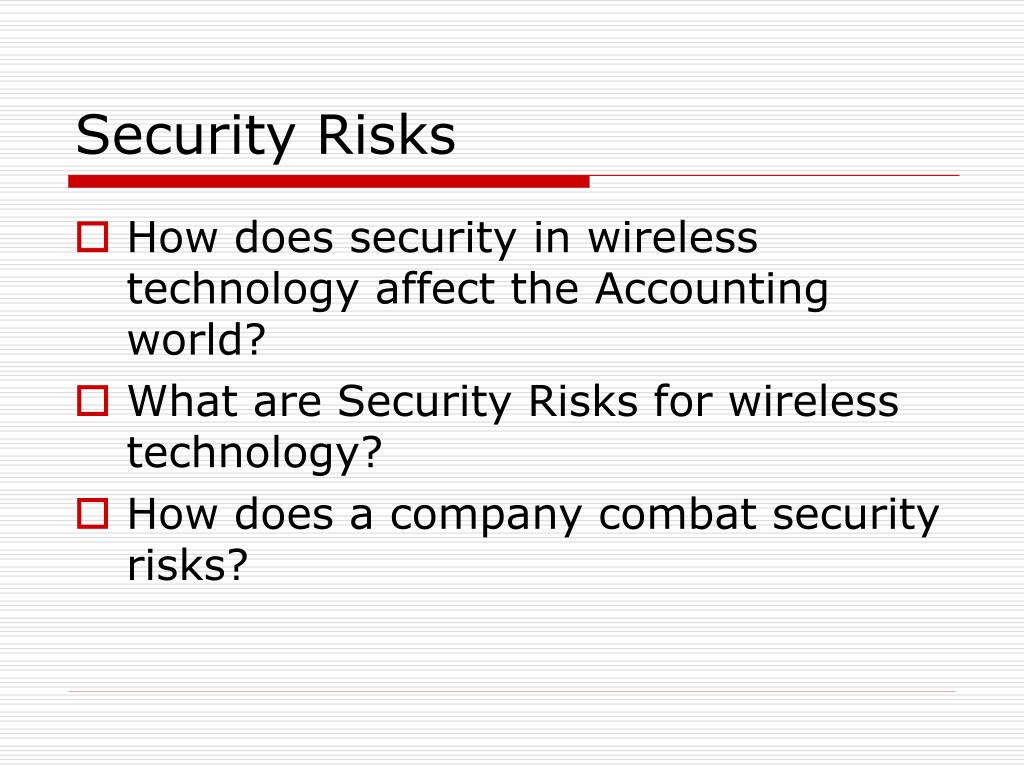 Security Risks

How does security in wireless technology affect the Accounting world?

What are Security Risks for wireless technology?

How does a company combat security risks?